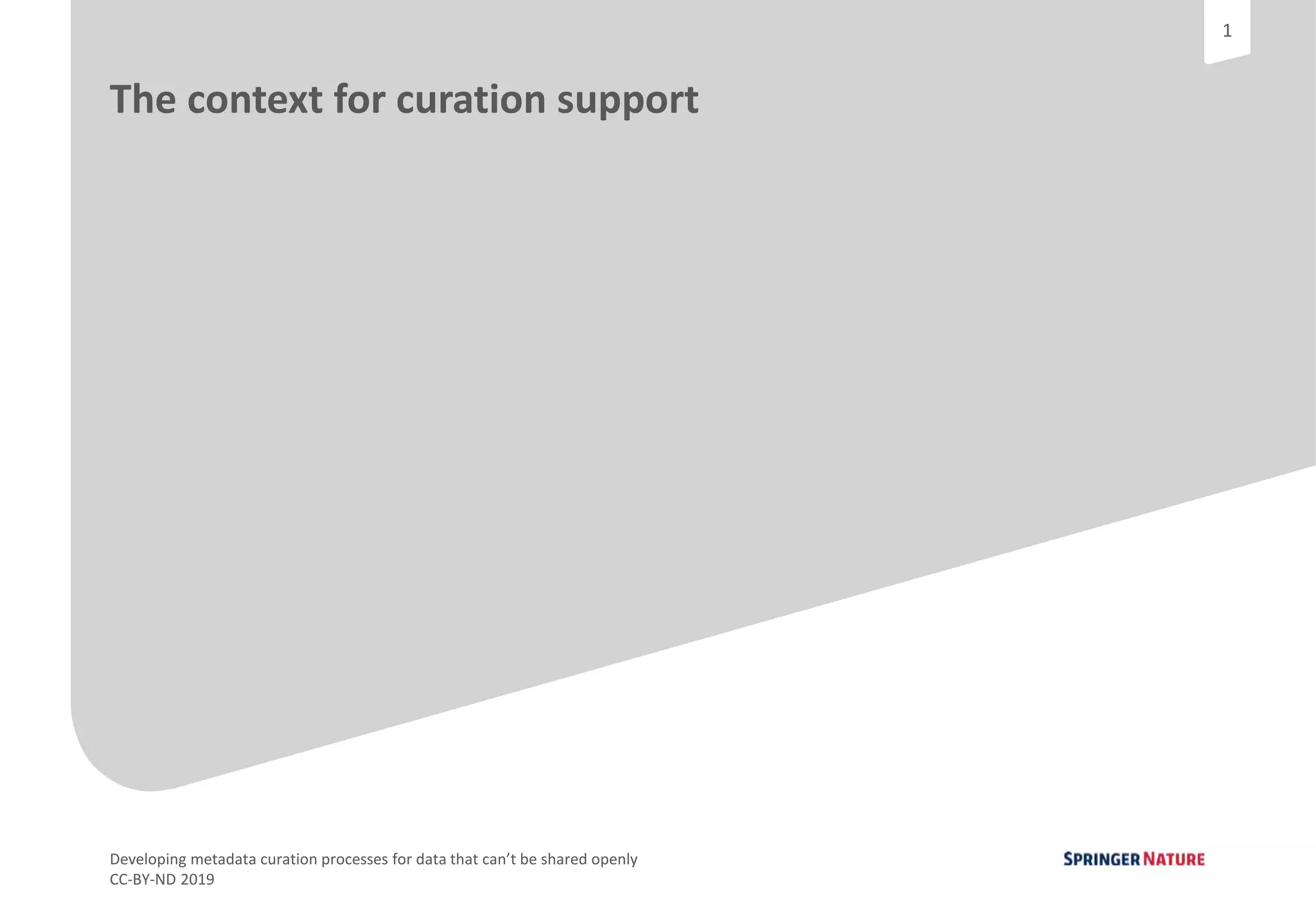 1

The context for curation support

Developing metadata curation processes for data that can’t be shared openly
CC-BY-ND 2019

SPRINGER NATURE